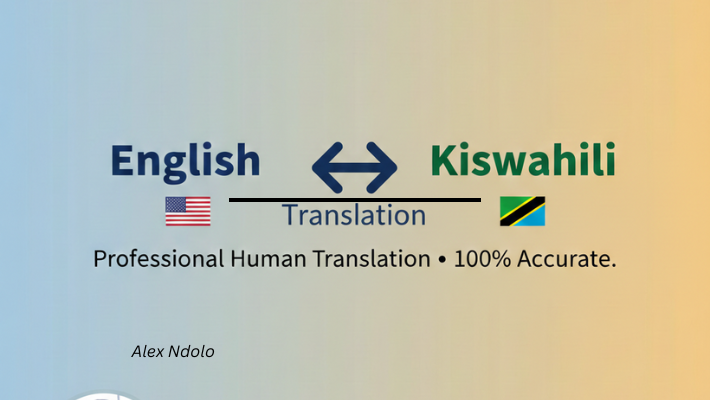 English ↔ Kiswahili

Translation

Professional Human Translation • 100% Accurate.

Alex Ndolo